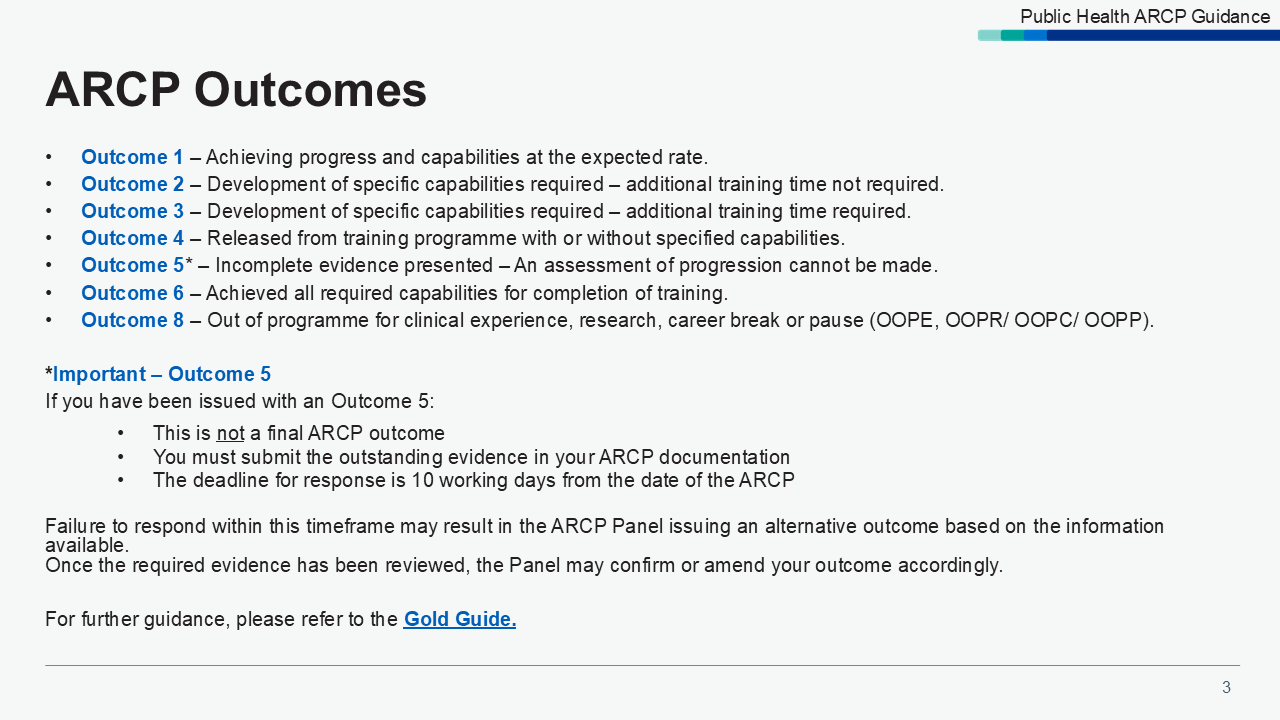 Public Health ARCP Guidance

ARCP Outcomes

• Outcome 1 – Achieving progress and capabilities at the expected rate.
• Outcome 2 – Development of specific capabilities required – additional training time not required.
• Outcome 3 – Development of specific capabilities required – additional training time required.
• Outcome 4 – Released from training programme with or without specified capabilities.
• Outcome 5* – Incomplete evidence presented – An assessment of progression cannot be made.
• Outcome 6 – Achieved all required capabilities for completion of training.
• Outcome 8 – Out of programme for clinical experience, research, career break or pause (OOPE, OOPR/ OOPC/ OOPP).

*Important – Outcome 5
If you have been issued with an Outcome 5:

• This is not a final ARCP outcome
• You must submit the outstanding evidence in your ARCP documentation
• The deadline for response is 10 working days from the date of the ARCP

Failure to respond within this timeframe may result in the ARCP Panel issuing an alternative outcome based on the information available.
Once the required evidence has been reviewed, the Panel may confirm or amend your outcome accordingly.

For further guidance, please refer to the Gold Guide.

3